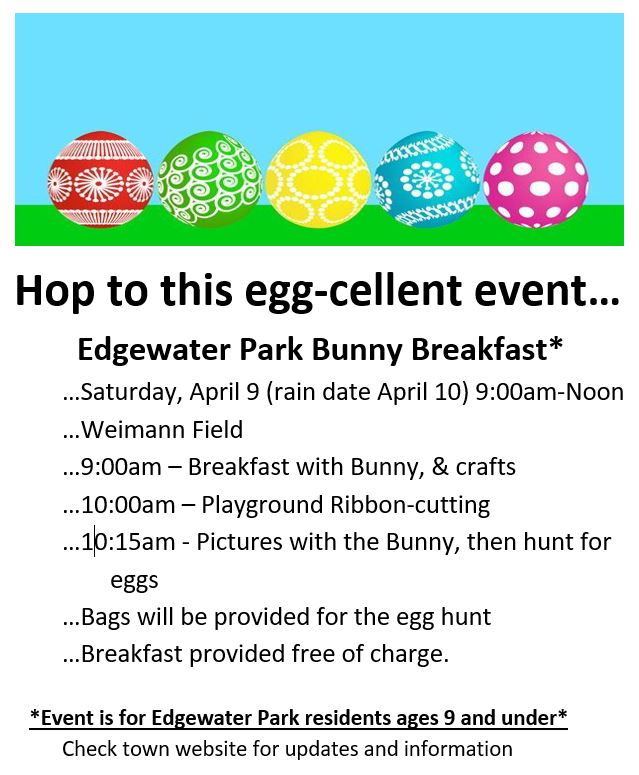 Hop to this egg-cellent event…

Edgewater Park Bunny Breakfast*

…Saturday, April 9 (rain date April 10) 9:00am-Noon

…Weimann Field

…9:00am – Breakfast with Bunny, & crafts

…10:00am – Playground Ribbon-cutting

…10:15am - Pictures with the Bunny, then hunt for eggs

…Bags will be provided for the egg hunt

…Breakfast provided free of charge.

*Event is for Edgewater Park residents ages 9 and under*

Check town website for updates and information